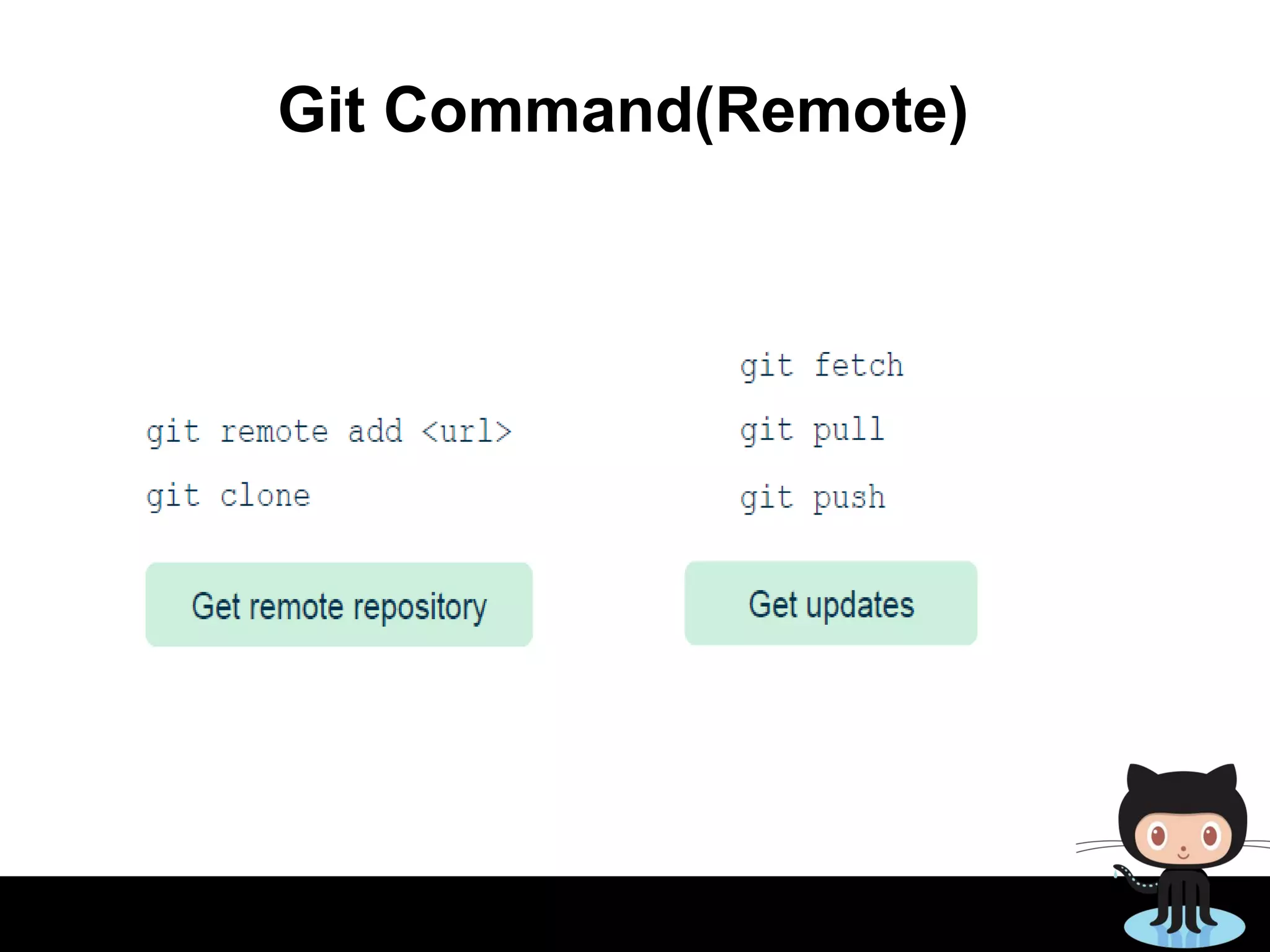 Git Command(Remote)

git remote add <url>

git clone

Get remote repository

git fetch

git pull

git push

Get updates